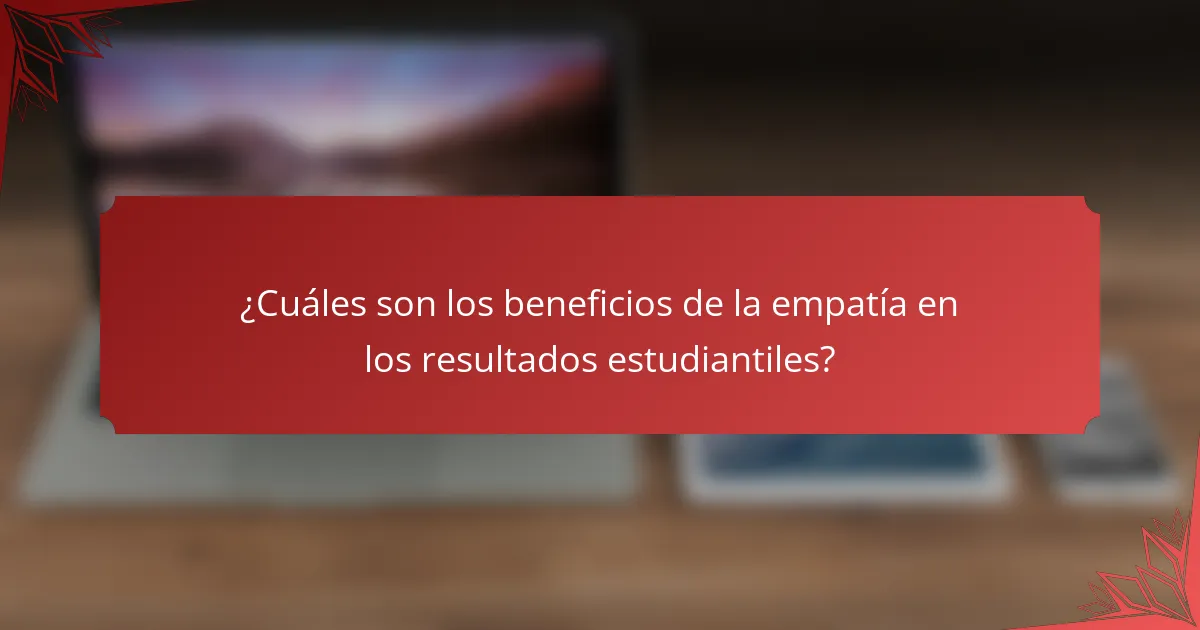 ¿Cuáles son los beneficios de la empatía en los resultados estudiantiles?